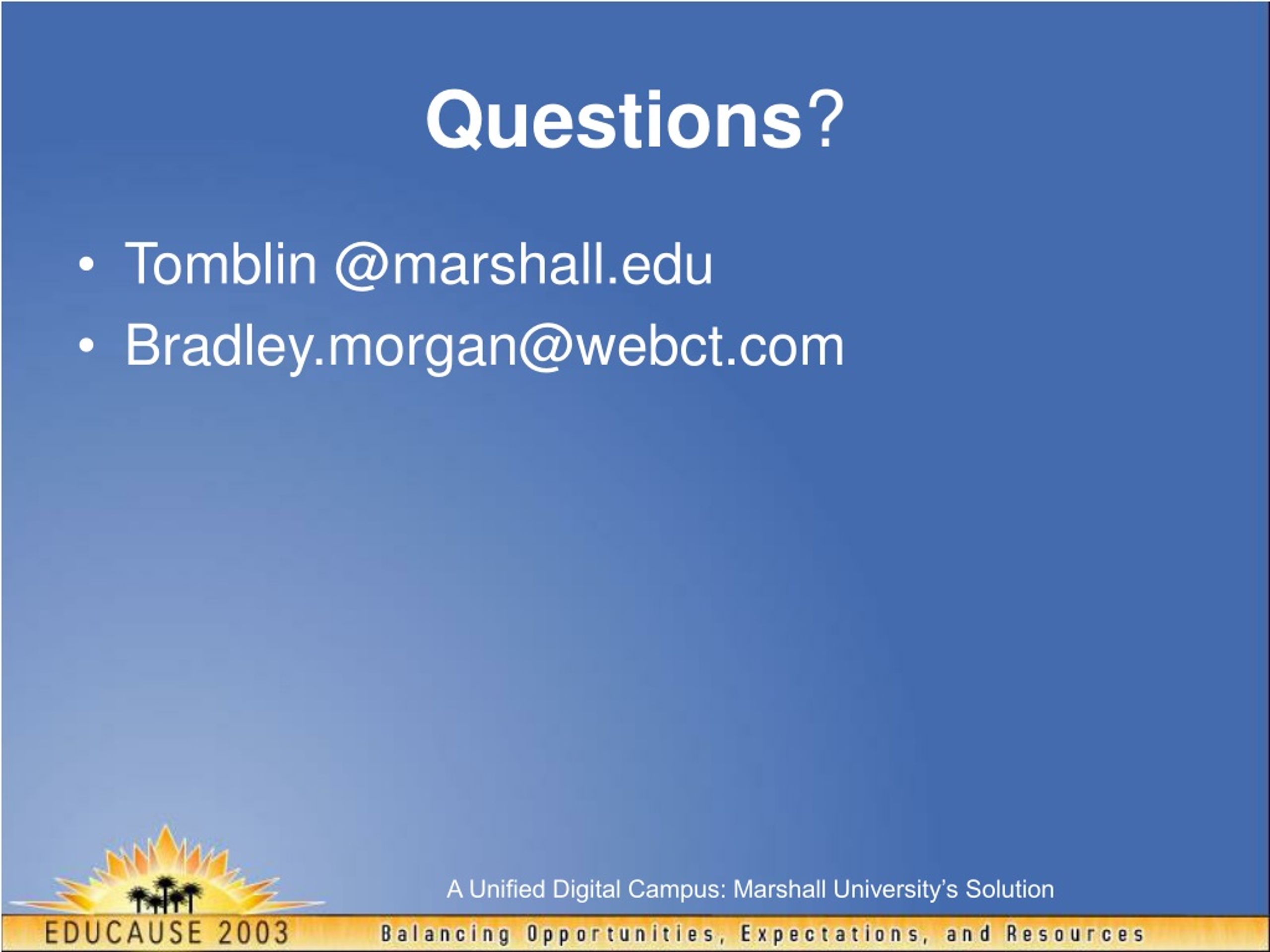 Questions?

• Tomblin @marshall.edu
• Bradley.morgan@webct.com

A Unified Digital Campus: Marshall University's Solution

EDUCAUSE 2003

Balancing Opportunities, Expectations, and Resources